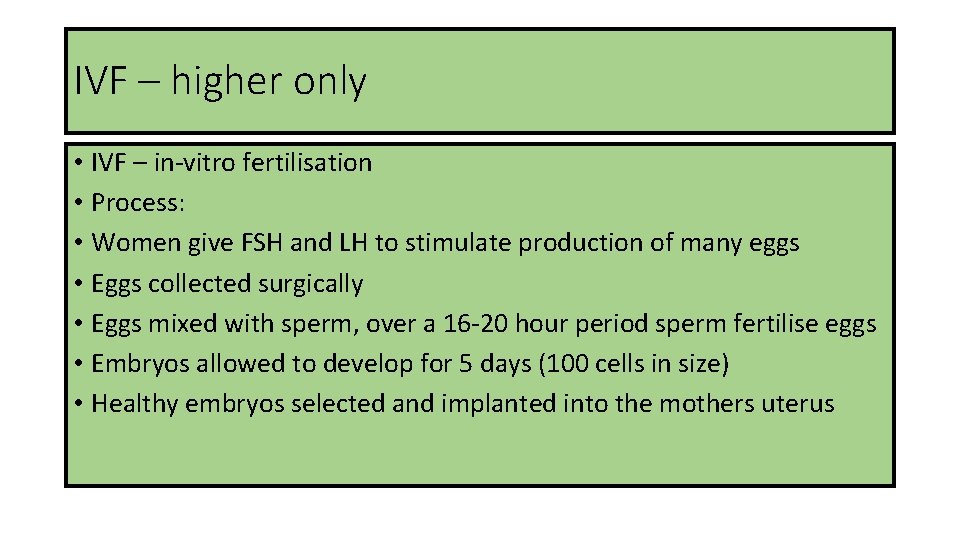 IVF – higher only

• IVF – in-vitro fertilisation
• Process:
• Women give FSH and LH to stimulate production of many eggs
• Eggs collected surgically
• Eggs mixed with sperm, over a 16-20 hour period sperm fertilise eggs
• Embryos allowed to develop for 5 days (100 cells in size)
• Healthy embryos selected and implanted into the mothers uterus